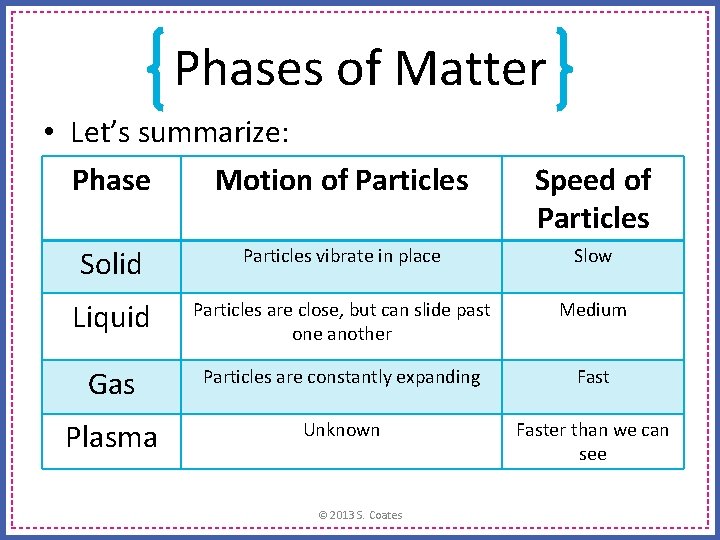 {Phases of Matter}

• Let's summarize:

| Phase | Motion of Particles | Speed of Particles |
|---|---|---|
| Solid | Particles vibrate in place | Slow |
| Liquid | Particles are close, but can slide past one another | Medium |
| Gas | Particles are constantly expanding | Fast |
| Plasma | Unknown | Faster than we can see |

© 2013 S. Coates